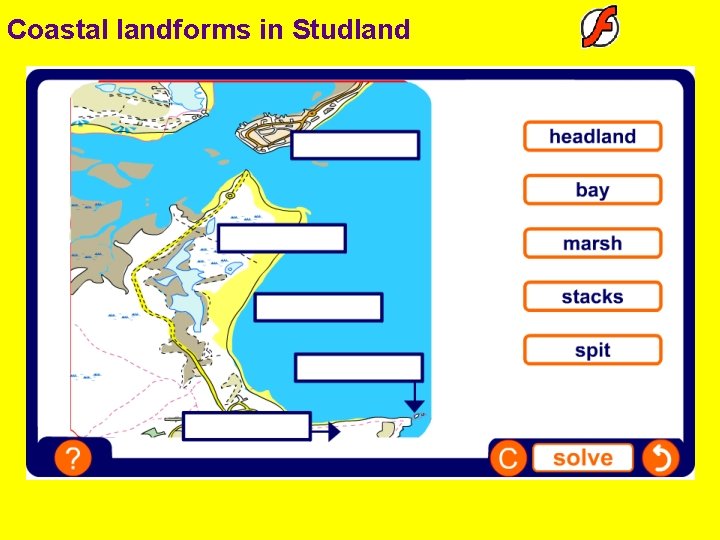 Coastal landforms in Studland

headland

bay

marsh

stacks

spit

?

C

solve